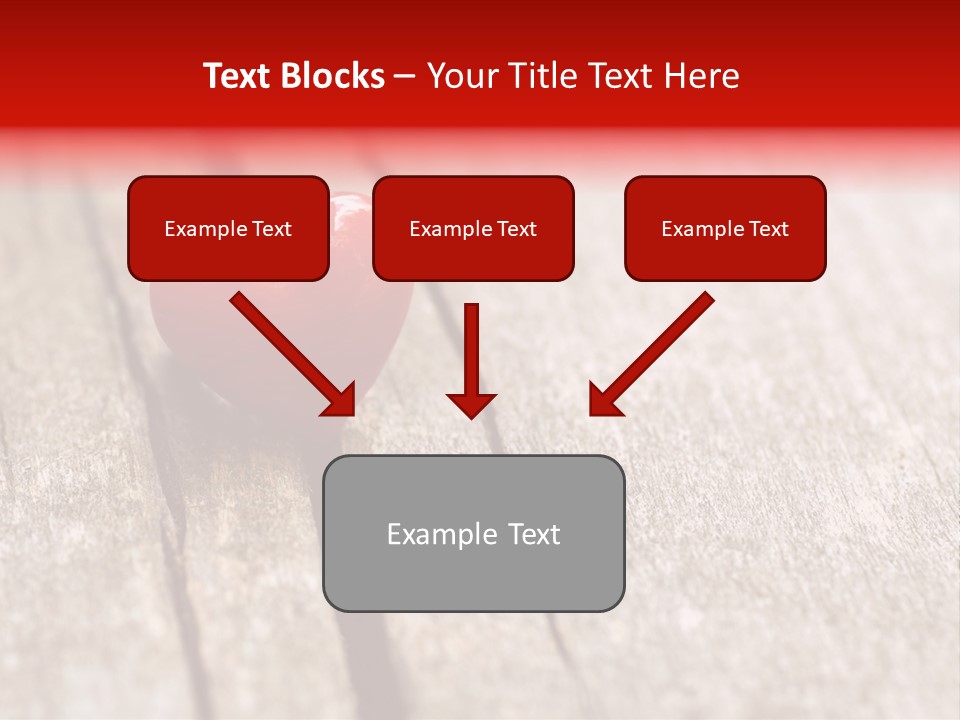 Text Blocks – Your Title Text Here

Example Text

Example Text

Example Text

Example Text